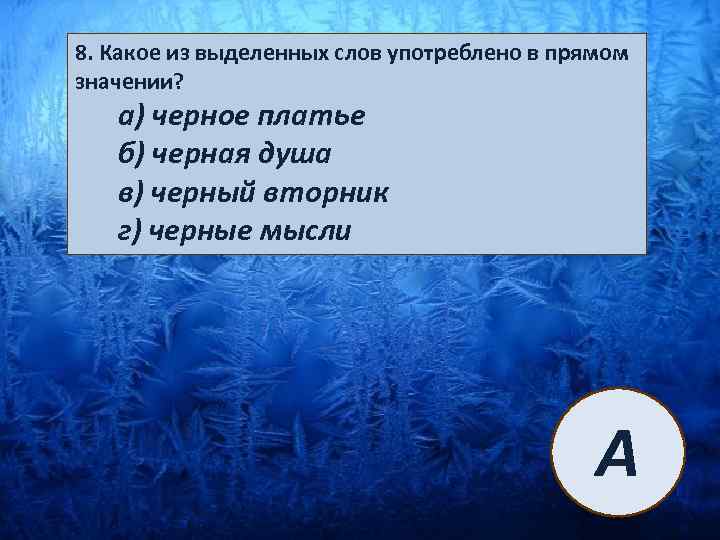 8. Какое из выделенных слов употреблено в прямом значении?

а) черное платье
б) черная душа
в) черный вторник
г) черные мысли

А